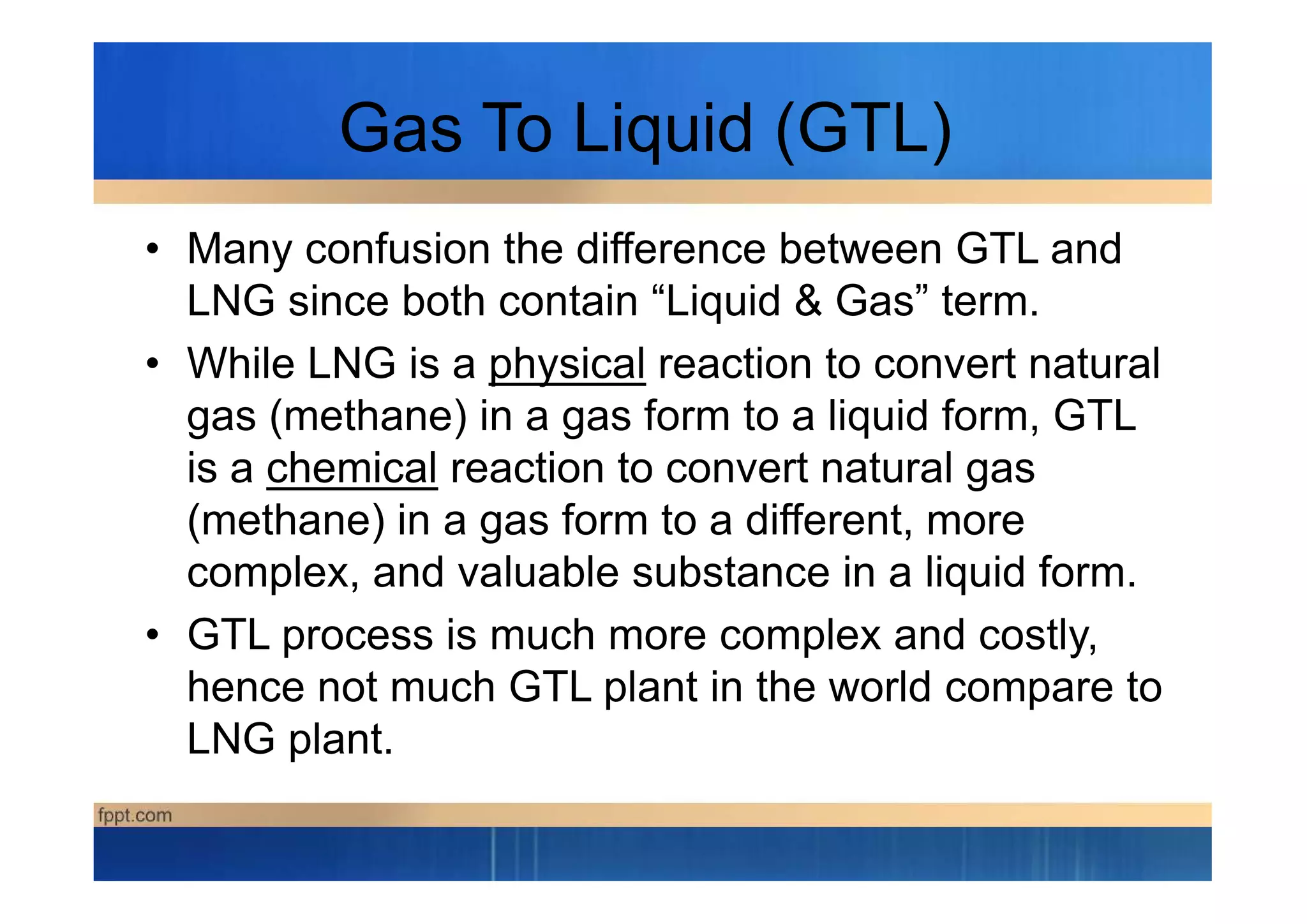 Gas To Liquid (GTL)

• Many confusion the difference between GTL and LNG since both contain “Liquid & Gas” term.

• While LNG is a physical reaction to convert natural gas (methane) in a gas form to a liquid form, GTL is a chemical reaction to convert natural gas (methane) in a gas form to a different, more complex, and valuable substance in a liquid form.

• GTL process is much more complex and costly, hence not much GTL plant in the world compare to LNG plant.

fppt.com